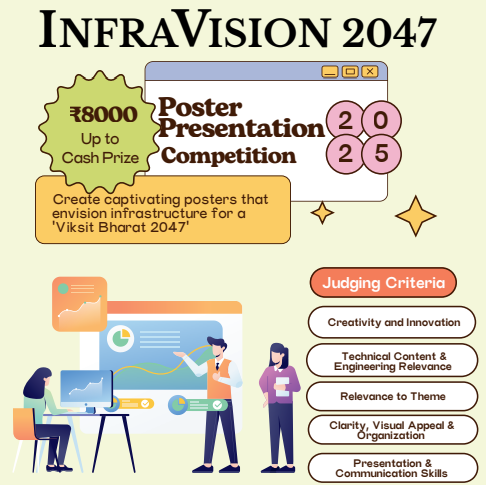 INFRAVISION 2047

₹8000
Up to
Cash Prize

Poster Presentation Competition

2 0
2 5

Create captivating posters that envision infrastructure for a 'Viksit Bharat 2047'

Judging Criteria

Creativity and Innovation

Technical Content & Engineering Relevance

Relevance to Theme

Clarity, Visual Appeal & Organization

Presentation & Communication Skills